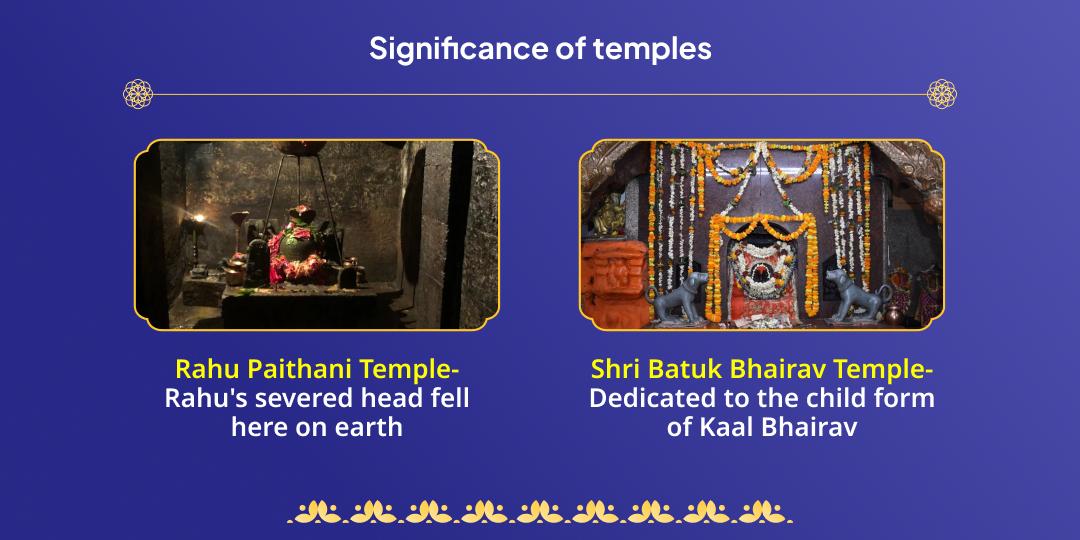 Significance of temples

Rahu Paithani Temple-
Rahu's severed head fell here on earth

Shri Batuk Bhairav Temple-
Dedicated to the child form of Kaal Bhairav